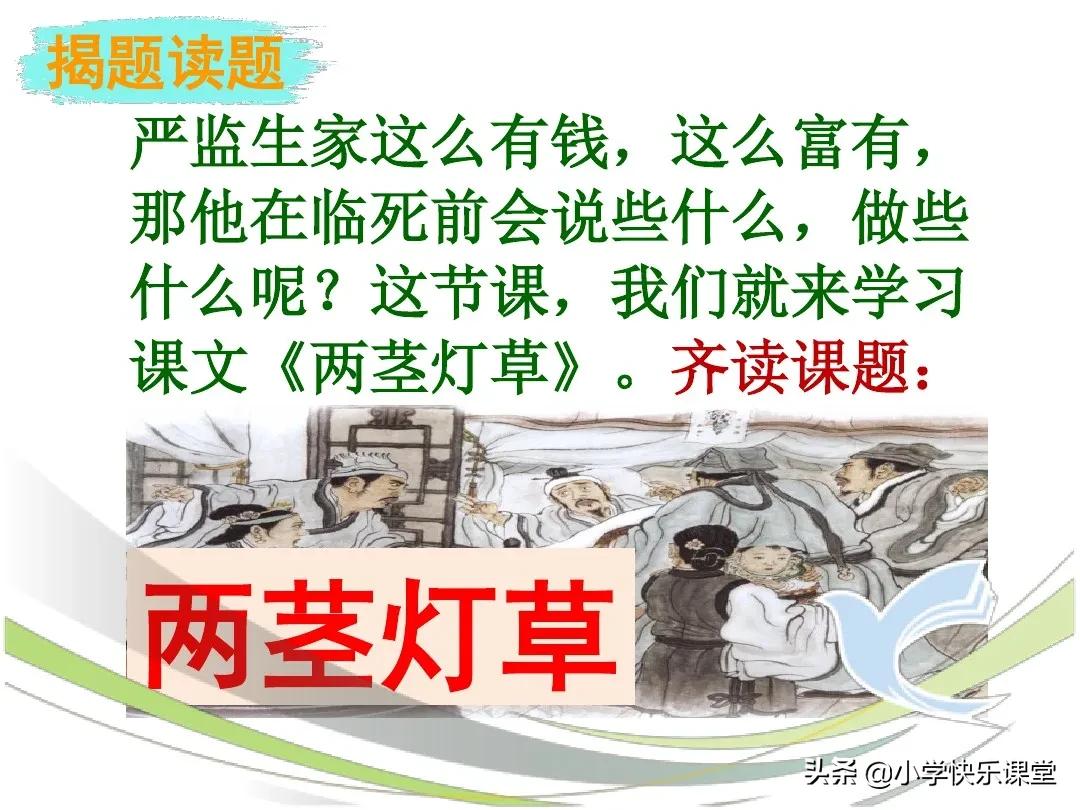 揭题读题

严监生家这么有钱，这么富有，那他在临死前会说些什么，做些什么呢？这节课，我们就来学习课文《两茎灯草》。齐读课题：

两茎灯草

头条 @小学快乐课堂